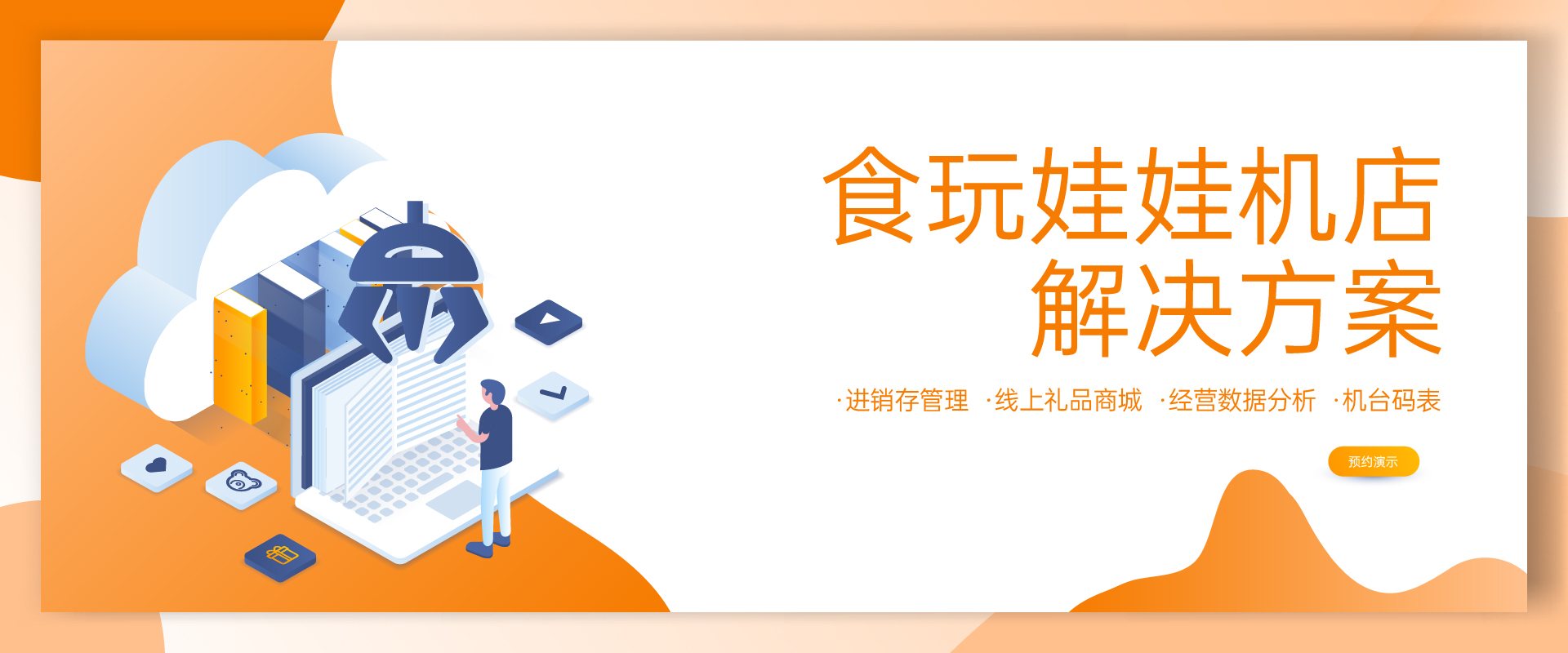 食玩娃娃机店
解决方案

·进销存管理 ·线上礼品商城 ·经营数据分析 ·机台码表

预约演示